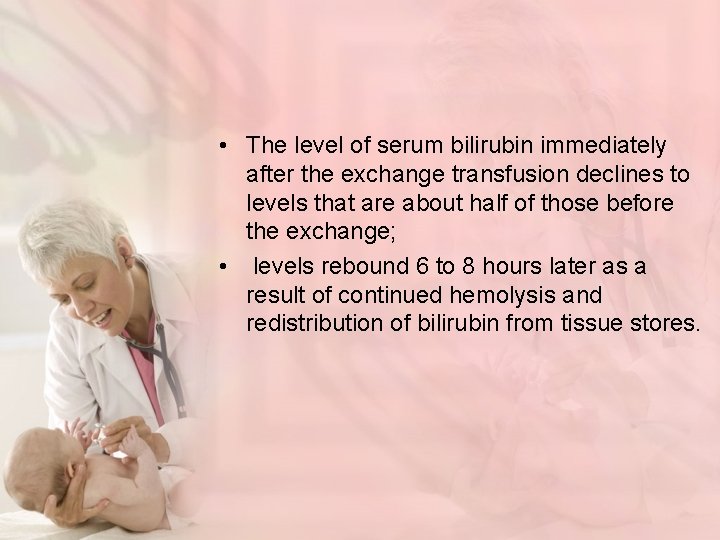 • The level of serum bilirubin immediately after the exchange transfusion declines to levels that are about half of those before the exchange;

• levels rebound 6 to 8 hours later as a result of continued hemolysis and redistribution of bilirubin from tissue stores.